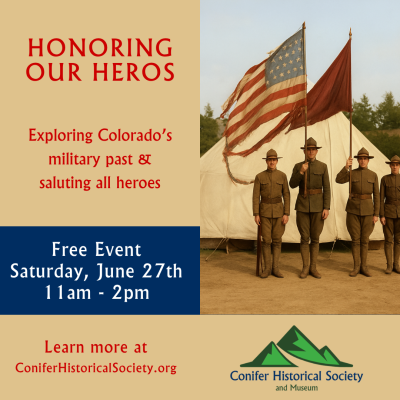 HONORING OUR HEROS

Exploring Colorado's military past & saluting all heroes

Free Event
Saturday, June 27th
11am - 2pm

Learn more at
ConiferHistoricalSociety.org

Conifer Historical Society
and Museum